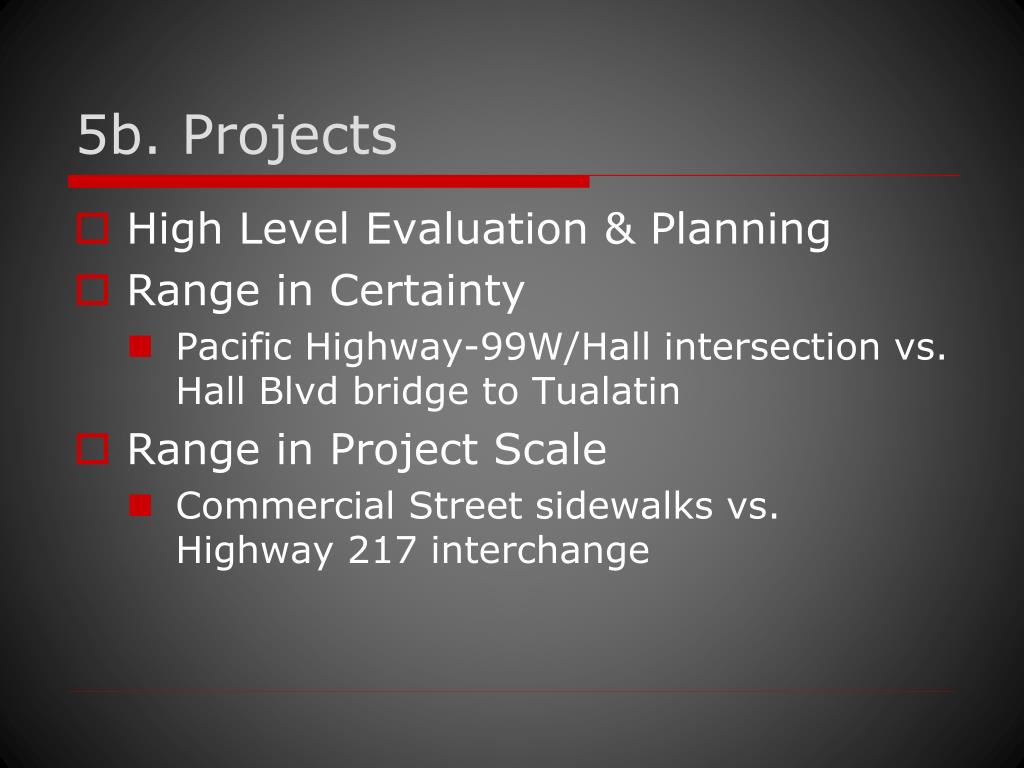 5b. Projects

High Level Evaluation & Planning

Range in Certainty

Pacific Highway-99W/Hall intersection vs. Hall Blvd bridge to Tualatin

Range in Project Scale

Commercial Street sidewalks vs. Highway 217 interchange